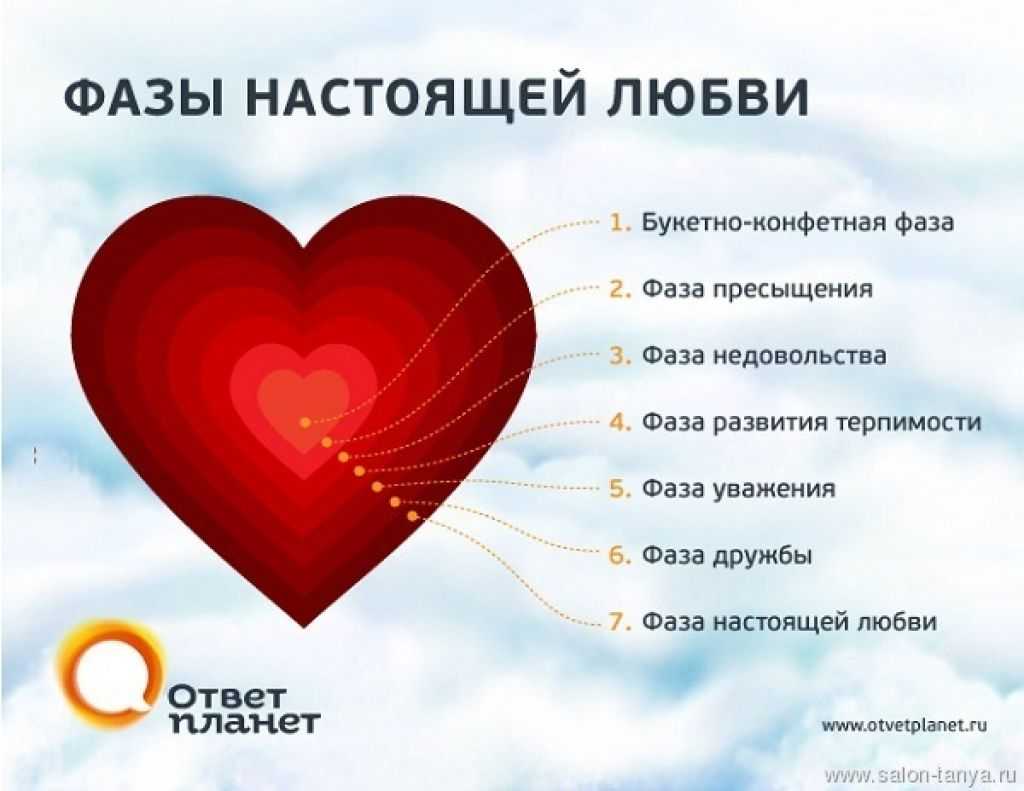 ФАЗЫ НАСТОЯЩЕЙ ЛЮБВИ

1. Букетно-конфетная фаза
2. Фаза пресыщения
3. Фаза недовольства
4. Фаза развития терпимости
5. Фаза уважения
6. Фаза дружбы
7. Фаза настоящей любви

Ответ планет

www.otvetplanet.ru

www.salon-tanya.ru